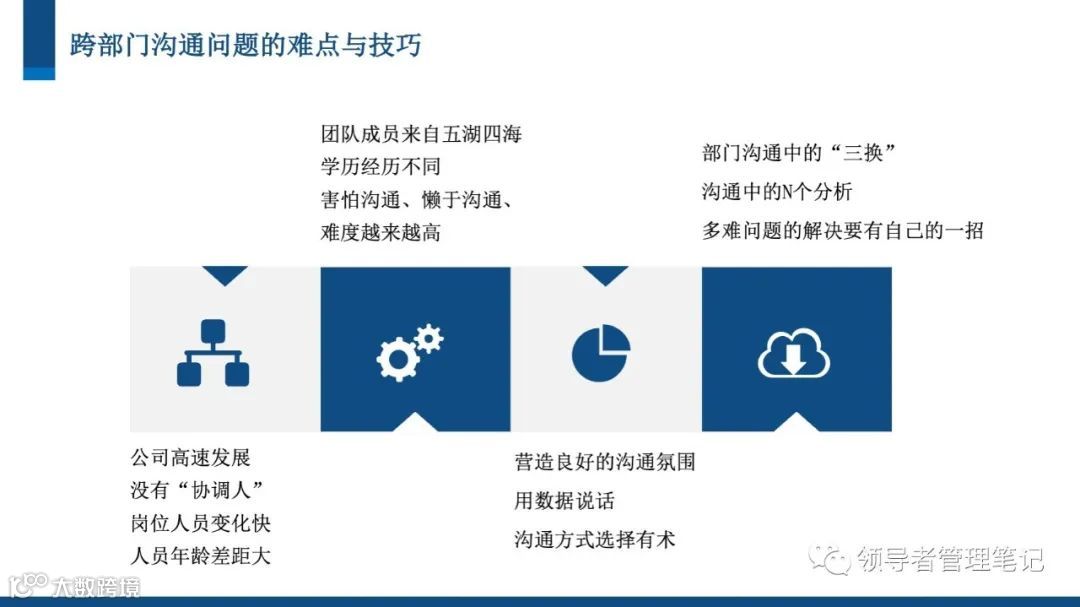 跨部门沟通问题的难点与技巧

团队成员来自五湖四海
学历经历不同
害怕沟通、懒于沟通、
难度越来越高

部门沟通中的“三换”
沟通中的N个分析
多难问题的解决要有自己的一招

公司高速发展
没有“协调人”
岗位人员变化快
人员年龄差距大

营造良好的沟通氛围
用数据说话
沟通方式选择有术

领导者管理笔记

大数跨境